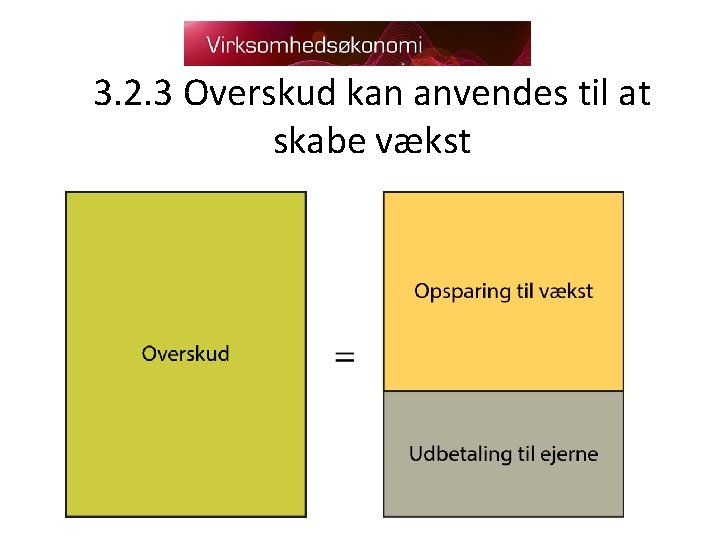 Virksomhedsøkonomi

3.2.3 Overskud kan anvendes til at skabe vækst

Overskud

=

Opsparing til vækst

Udbetaling til ejerne